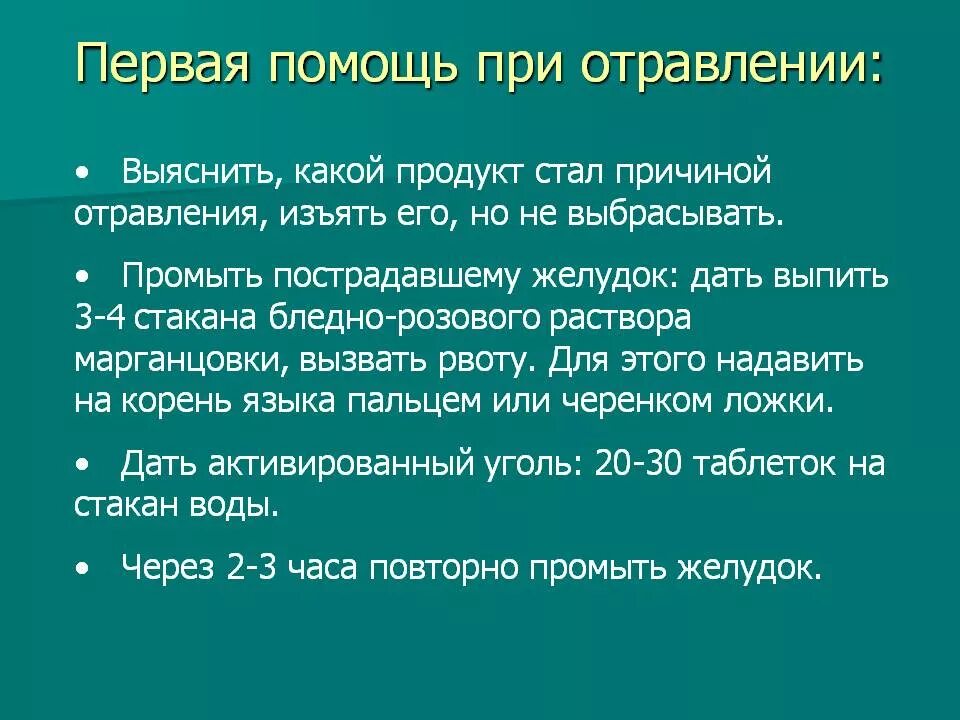 Первая помощь при отравлении:

• Выяснить, какой продукт стал причиной отравления, изъять его, но не выбрасывать.

• Промыть пострадавшему желудок: дать выпить 3-4 стакана бледно-розового раствора марганцовки, вызвать рвоту. Для этого надавить на корень языка пальцем или черенком ложки.

• Дать активированный уголь: 20-30 таблеток на стакан воды.

• Через 2-3 часа повторно промыть желудок.